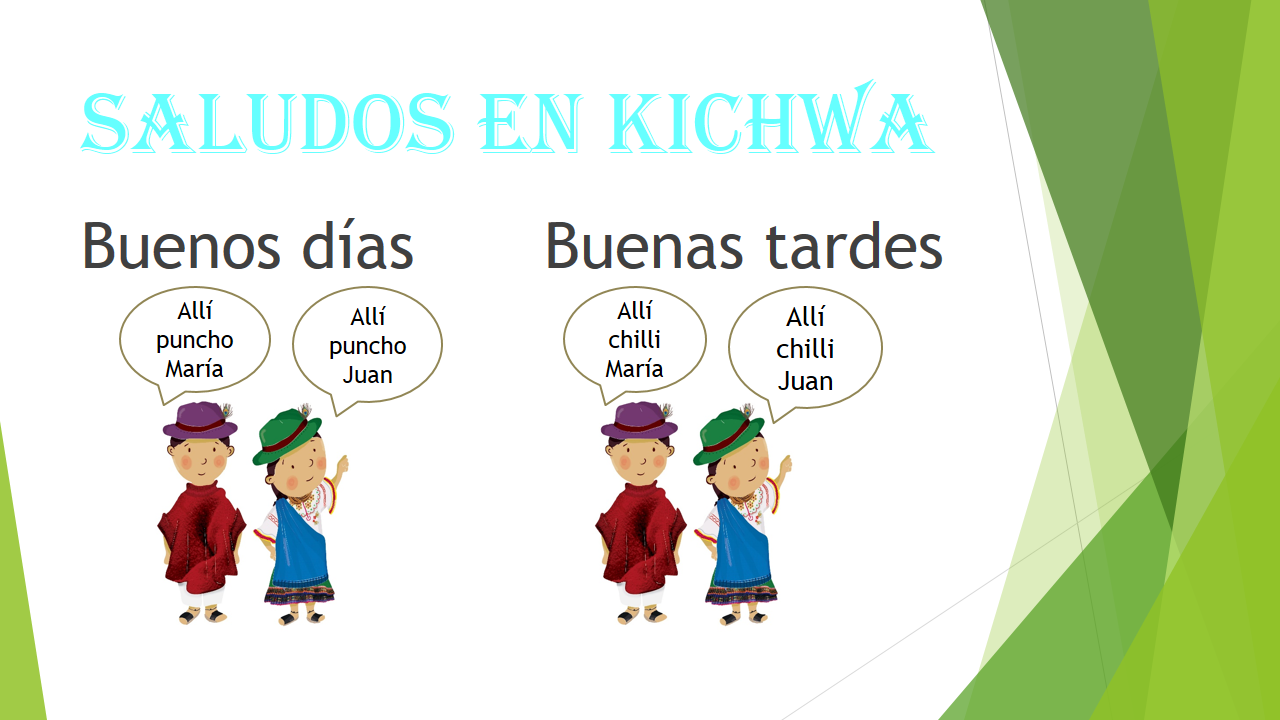 SALUDOS EN KICHWA

Buenos días

Allí puncho María

Allí puncho Juan

Buenas tardes

Allí chilli María

Allí chilli Juan